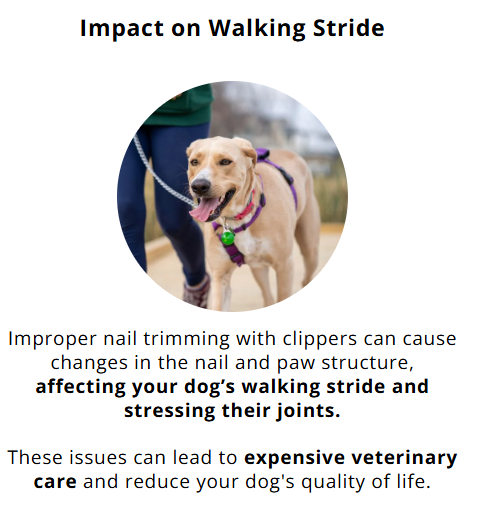 Impact on Walking Stride

Improper nail trimming with clippers can cause changes in the nail and paw structure, affecting your dog’s walking stride and stressing their joints.

These issues can lead to expensive veterinary care and reduce your dog's quality of life.